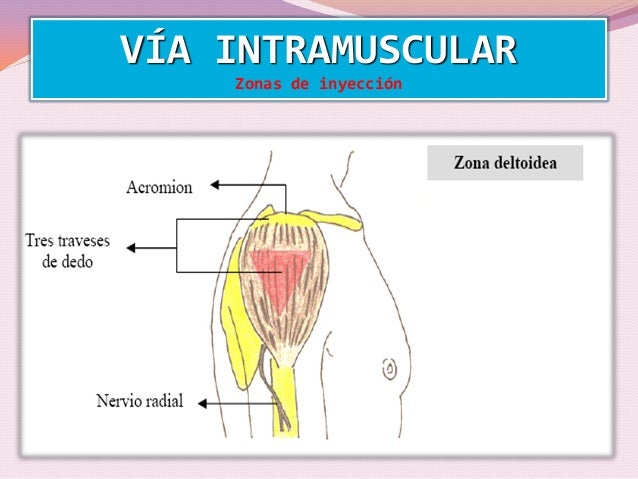 VÍA INTRAMUSCULAR
Zonas de inyección

Zona deltoidea

Acromion

Tres traveses de dedo

Nervio radial